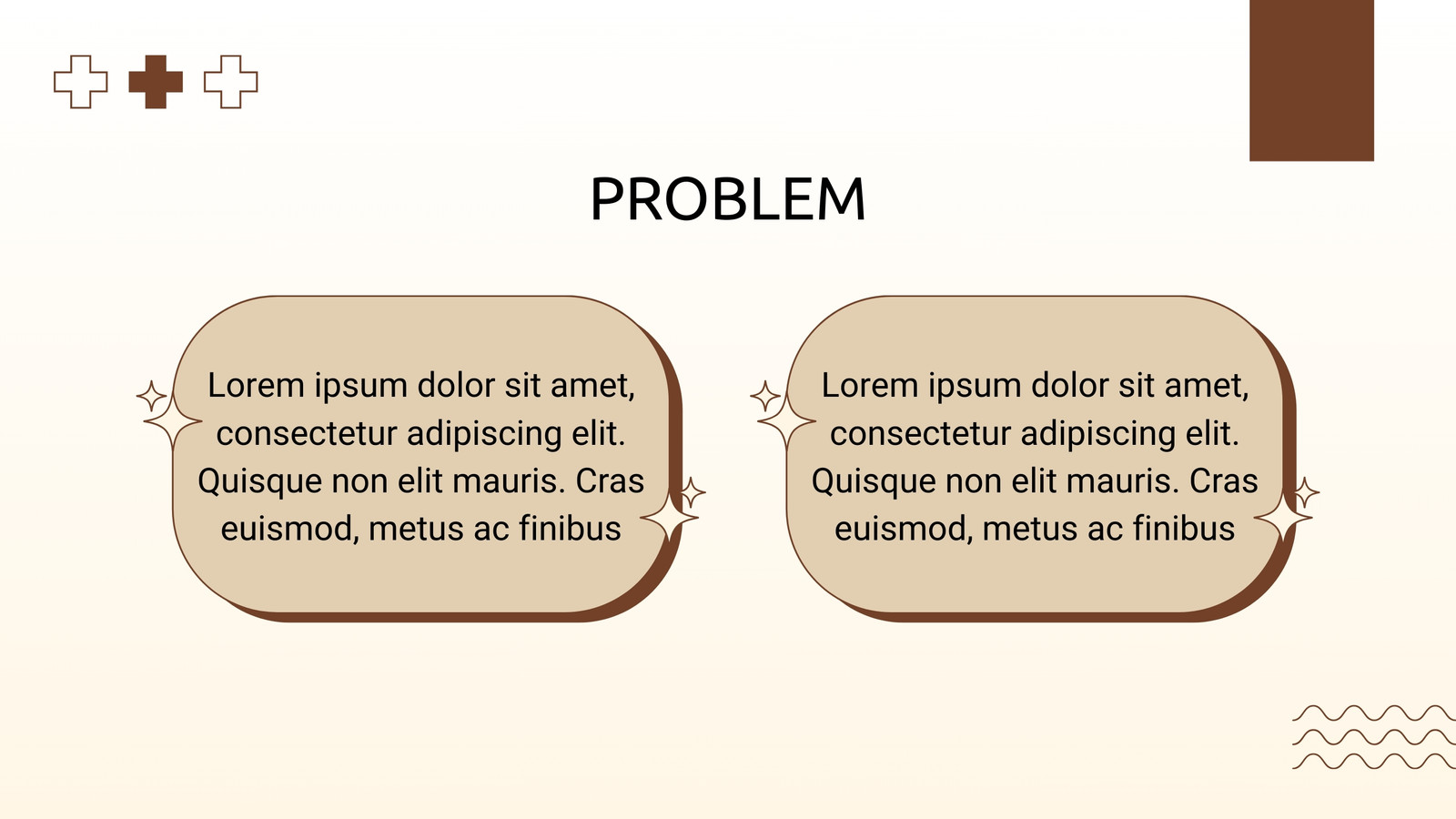 PROBLEM

Lorem ipsum dolor sit amet, consectetur adipiscing elit. Quisque non elit mauris. Cras euismod, metus ac finibus

Lorem ipsum dolor sit amet, consectetur adipiscing elit. Quisque non elit mauris. Cras euismod, metus ac finibus